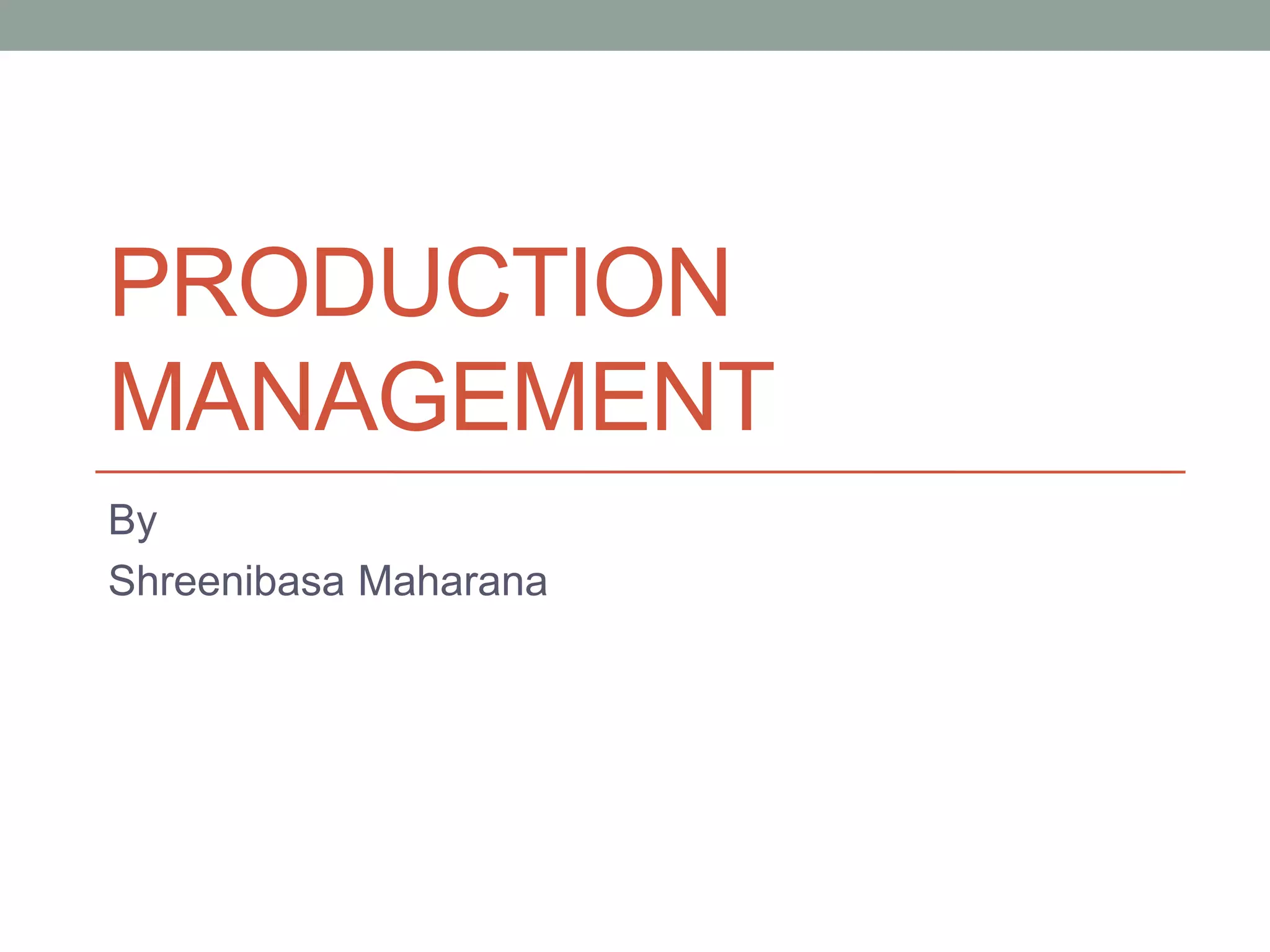 PRODUCTION MANAGEMENT

By

Shreenibasa Maharana